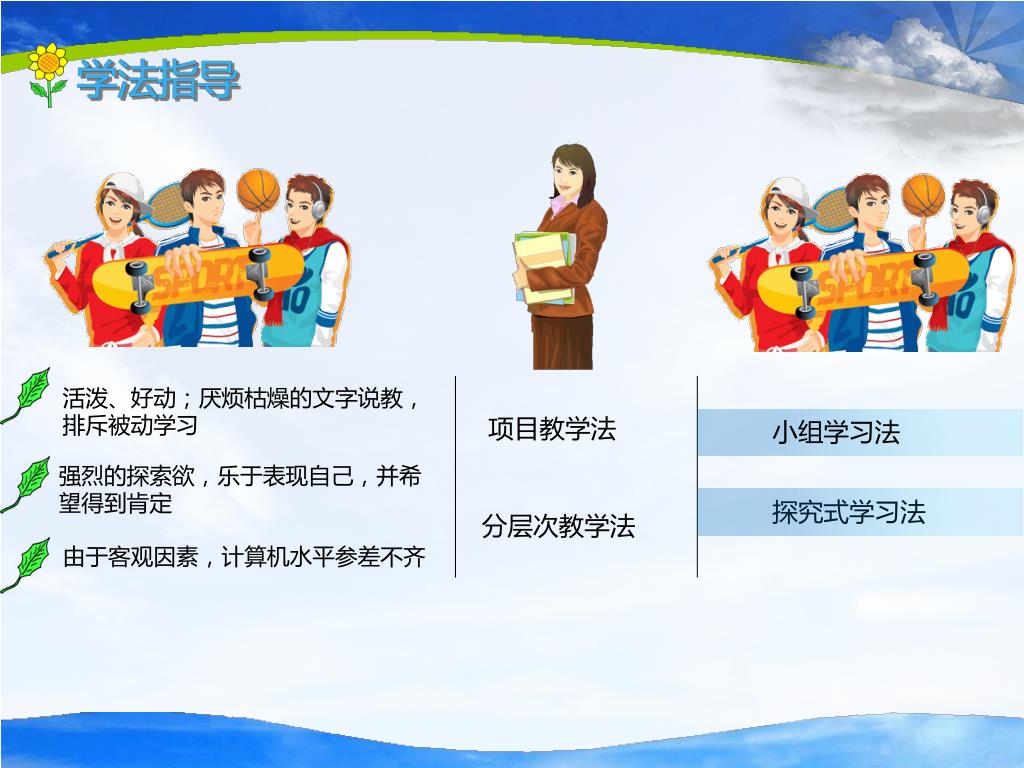 学法指导

SPORT

10

SPORT

活泼、好动；厌烦枯燥的文字说教，排斥被动学习

强烈的探索欲，乐于表现自己，并希望得到肯定

由于客观因素，计算机水平参差不齐

项目教学法

分层次教学法

小组学习法

探究式学习法